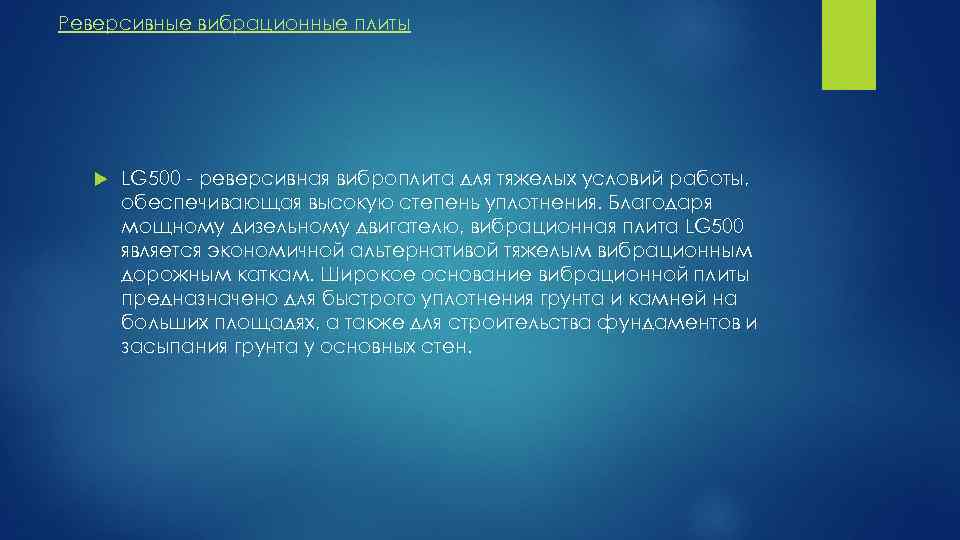 Реверсивные вибрационные плиты

LG500 - реверсивная виброплита для тяжелых условий работы, обеспечивающая высокую степень уплотнения. Благодаря мощному дизельному двигателю, вибрационная плита LG500 является экономичной альтернативой тяжелым вибрационным дорожным каткам. Широкое основание вибрационной плиты предназначено для быстрого уплотнения грунта и камней на больших площадях, а также для строительства фундаментов и засыпания грунта у основных стен.